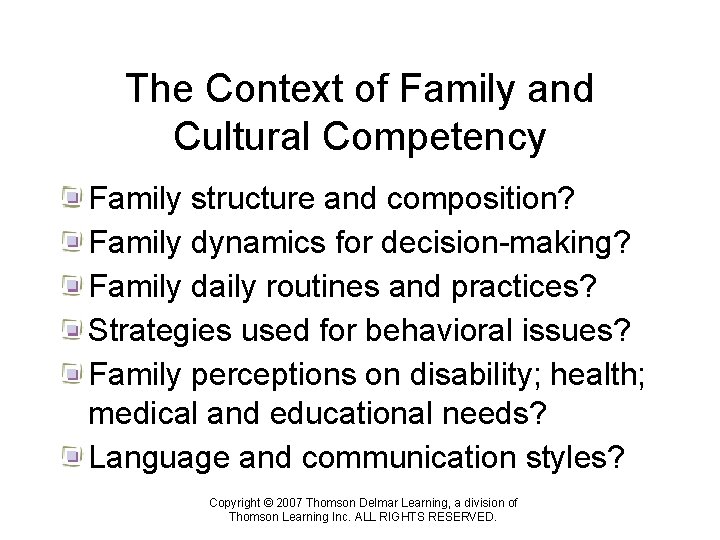 The Context of Family and Cultural Competency

Family structure and composition?

Family dynamics for decision-making?

Family daily routines and practices?

Strategies used for behavioral issues?

Family perceptions on disability; health; medical and educational needs?

Language and communication styles?

Copyright © 2007 Thomson Delmar Learning, a division of Thomson Learning Inc. ALL RIGHTS RESERVED.